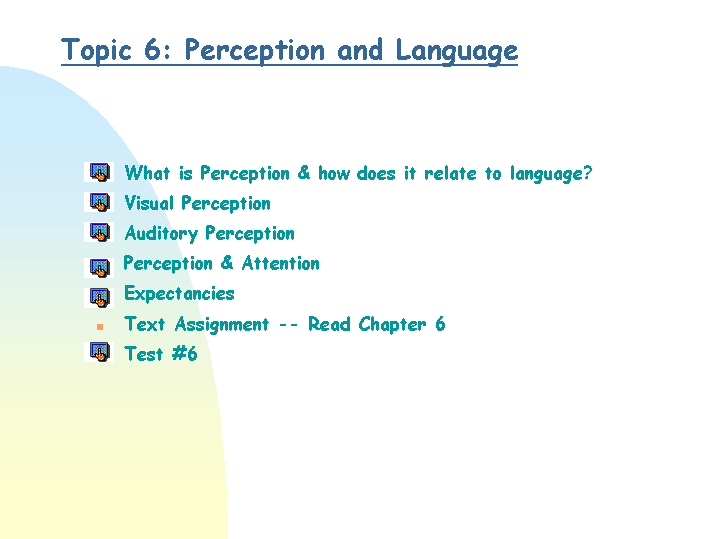 Topic 6: Perception and Language

What is Perception & how does it relate to language?
Visual Perception
Auditory Perception
Perception & Attention
Expectancies
Text Assignment -- Read Chapter 6
Test #6